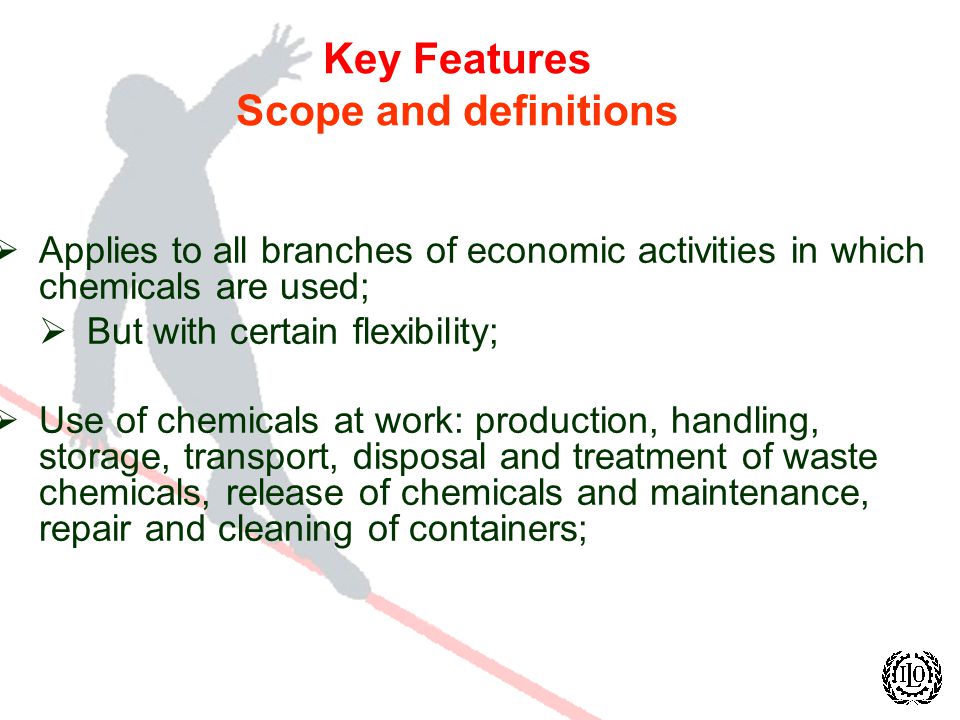 Key Features
Scope and definitions

➢ Applies to all branches of economic activities in which chemicals are used;

➢ But with certain flexibility;

➢ Use of chemicals at work: production, handling, storage, transport, disposal and treatment of waste chemicals, release of chemicals and maintenance, repair and cleaning of containers;

ILO